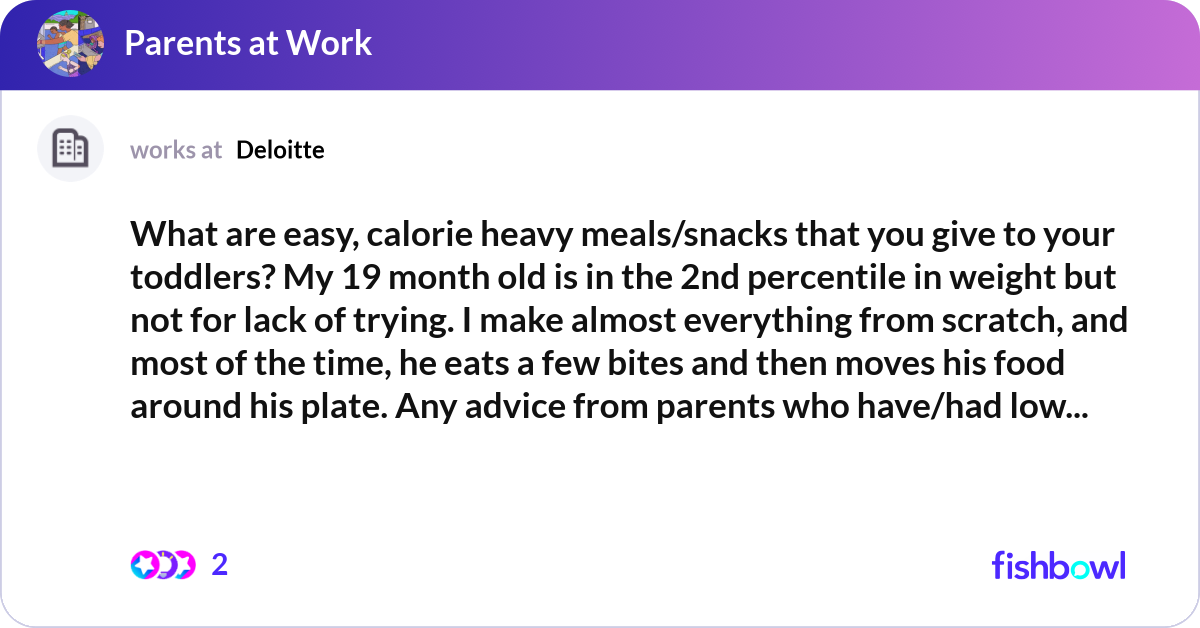 Parents at Work

works at Deloitte

What are easy, calorie heavy meals/snacks that you give to your toddlers? My 19 month old is in the 2nd percentile in weight but not for lack of trying. I make almost everything from scratch, and most of the time, he eats a few bites and then moves his food around his plate. Any advice from parents who have/had low...

2

fishbowl